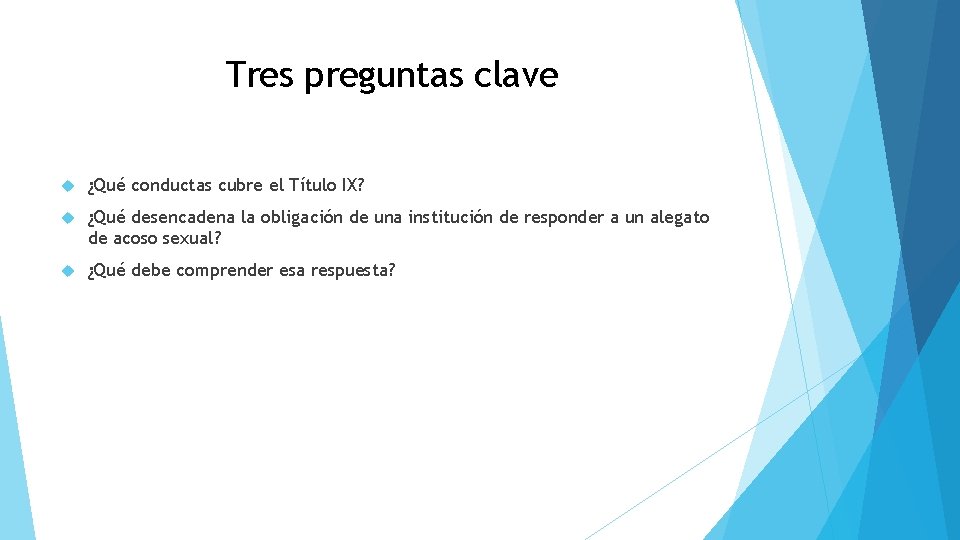 Tres preguntas clave

¿Qué conductas cubre el Título IX?

¿Qué desencadena la obligación de una institución de responder a un alegato de acoso sexual?

¿Qué debe comprender esa respuesta?